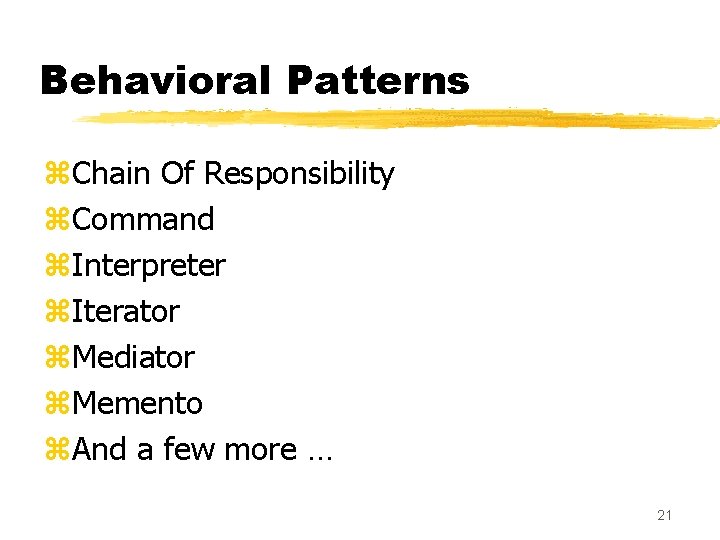 Behavioral Patterns

⌘Chain Of Responsibility
⌘Command
⌘Interpreter
⌘Iterator
⌘Mediator
⌘Memento
⌘And a few more …

21